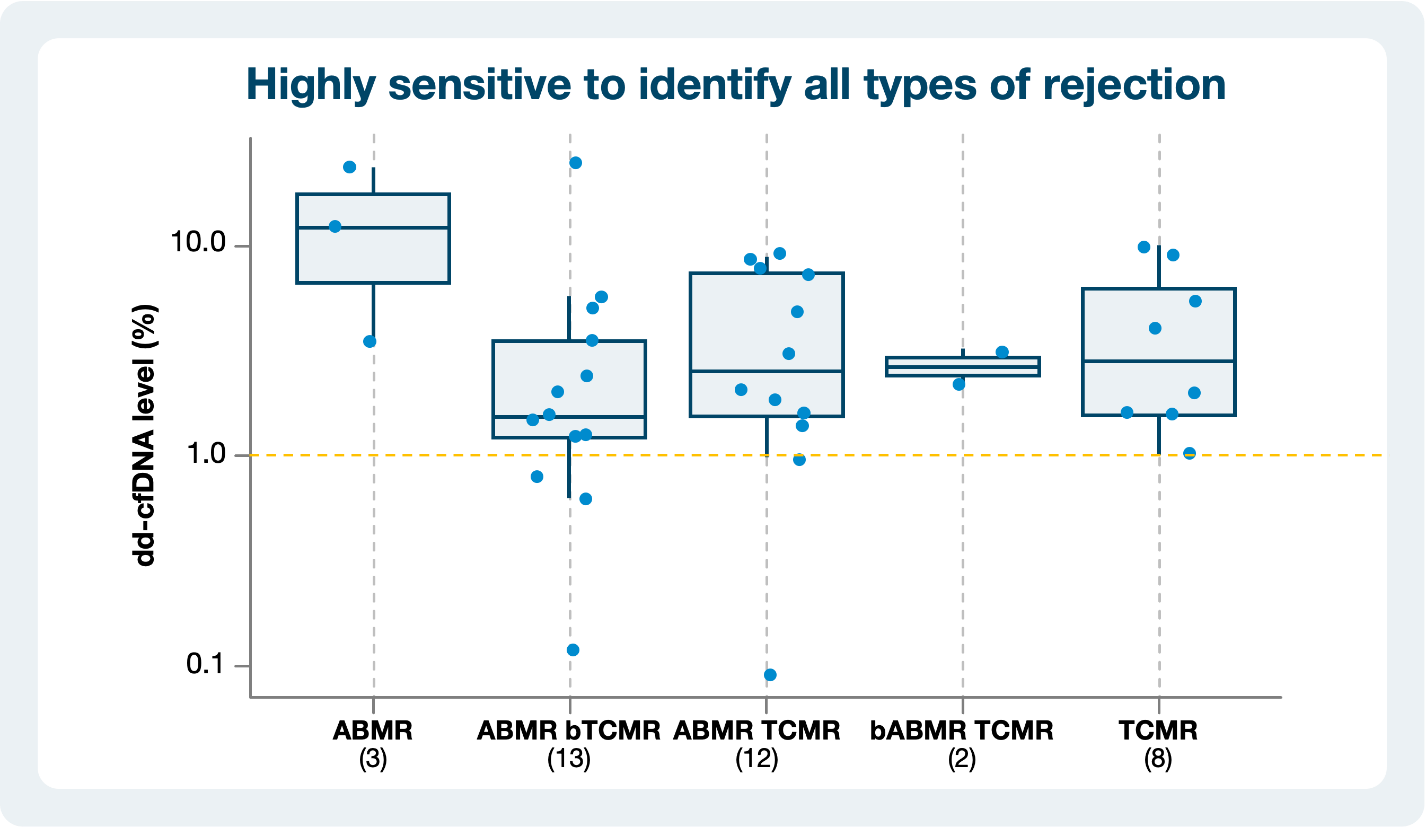 Highly sensitive to identify all types of rejection

dd-cfDNA level (%)

10.0

1.0

0.1

ABMR
(3)

ABMR bTCMR
(13)

ABMR TCMR
(12)

bABMR TCMR
(2)

TCMR
(8)